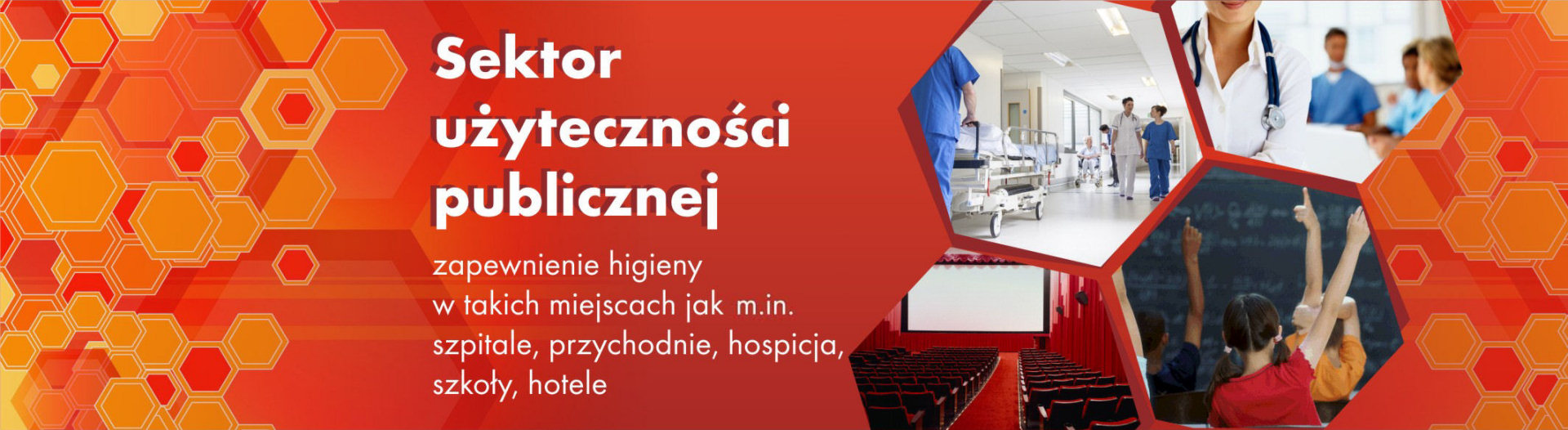 Sektor użyteczności publicznej

zapewnienie higieny w takich miejscach jak m.in. szpitale, przychodnie, hospicja, szkoły, hotele